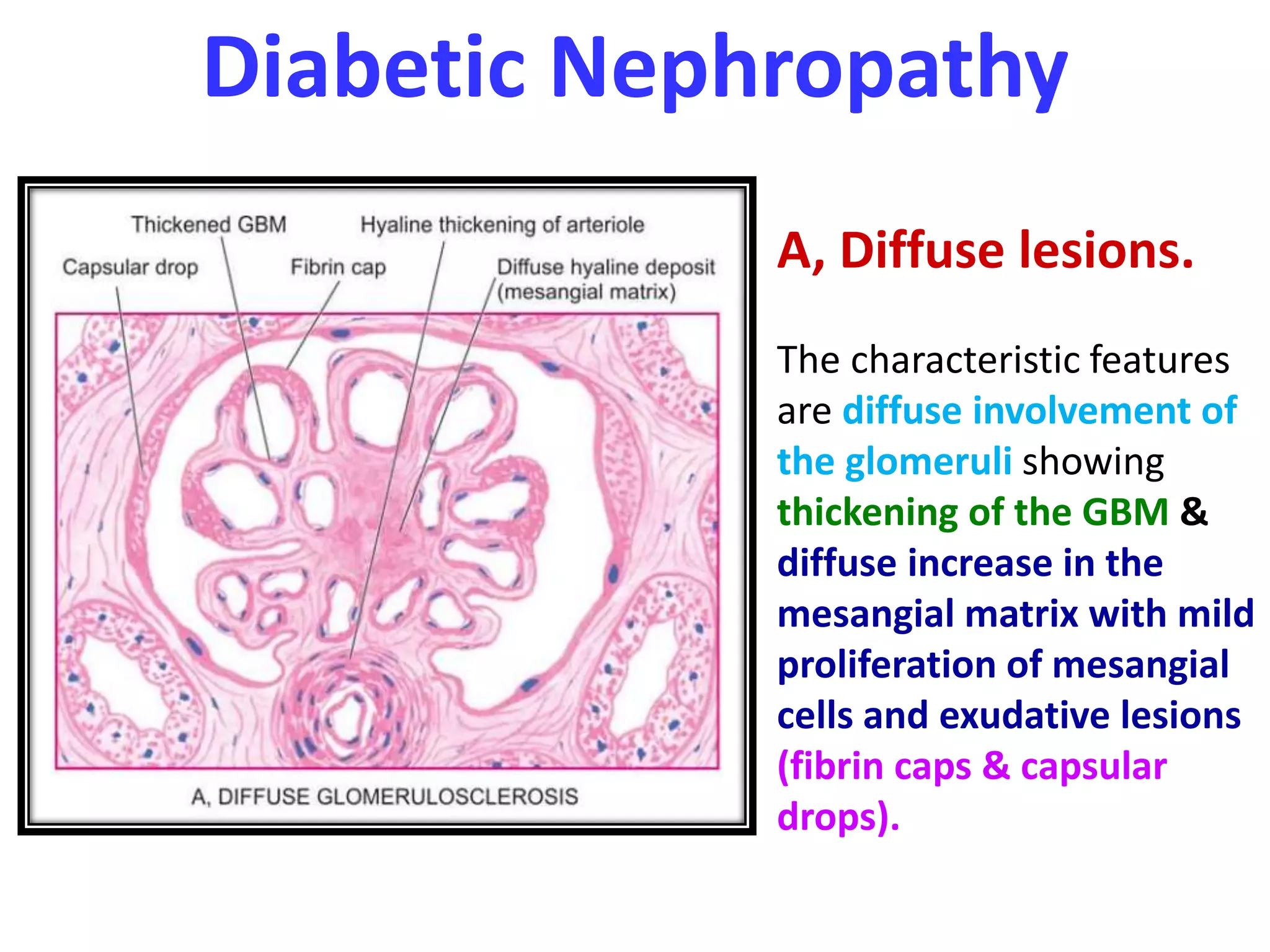 Diabetic Nephropathy

Thickened GBM
Hyaline thickening of arteriole
Capsular drop
Fibrin cap
Diffuse hyaline deposit (mesangial matrix)

A, DIFFUSE GLOMERULOSCLEROSIS

A, Diffuse lesions.

The characteristic features are diffuse involvement of the glomeruli showing thickening of the GBM & diffuse increase in the mesangial matrix with mild proliferation of mesangial cells and exudative lesions (fibrin caps & capsular drops).